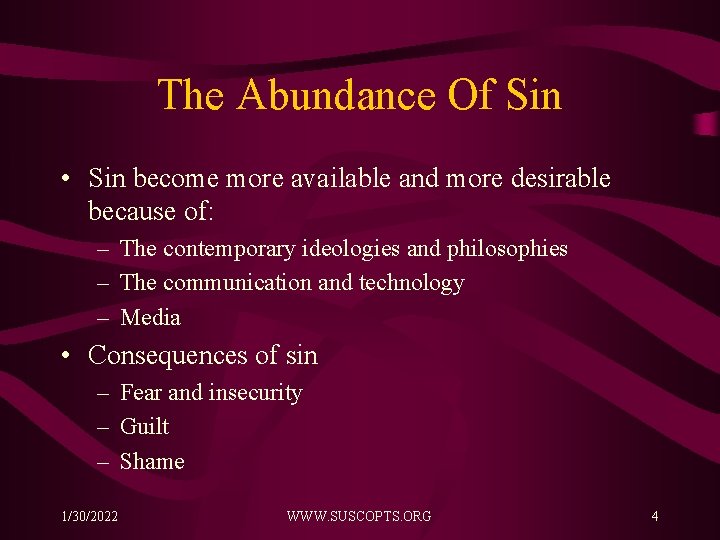 The Abundance Of Sin

• Sin become more available and more desirable because of:
– The contemporary ideologies and philosophies
– The communication and technology
– Media
• Consequences of sin
– Fear and insecurity
– Guilt
– Shame

1/30/2022 WWW.SUSCOPTS.ORG 4